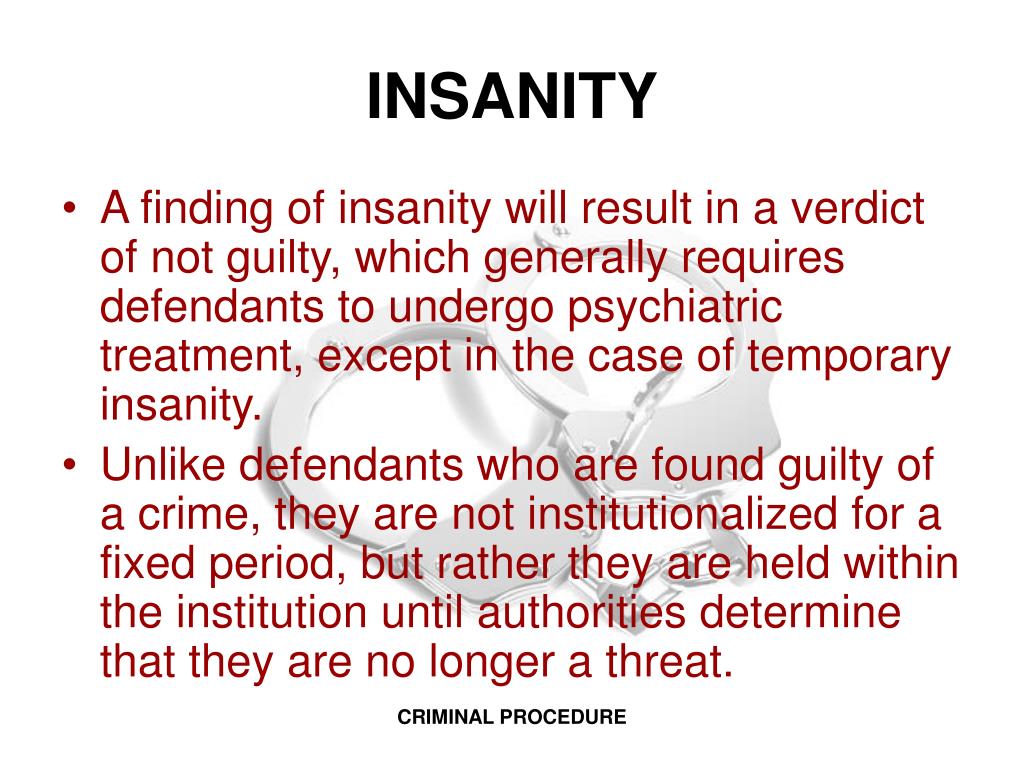 INSANITY

• A finding of insanity will result in a verdict of not guilty, which generally requires defendants to undergo psychiatric treatment, except in the case of temporary insanity.

• Unlike defendants who are found guilty of a crime, they are not institutionalized for a fixed period, but rather they are held within the institution until authorities determine that they are no longer a threat.

CRIMINAL PROCEDURE